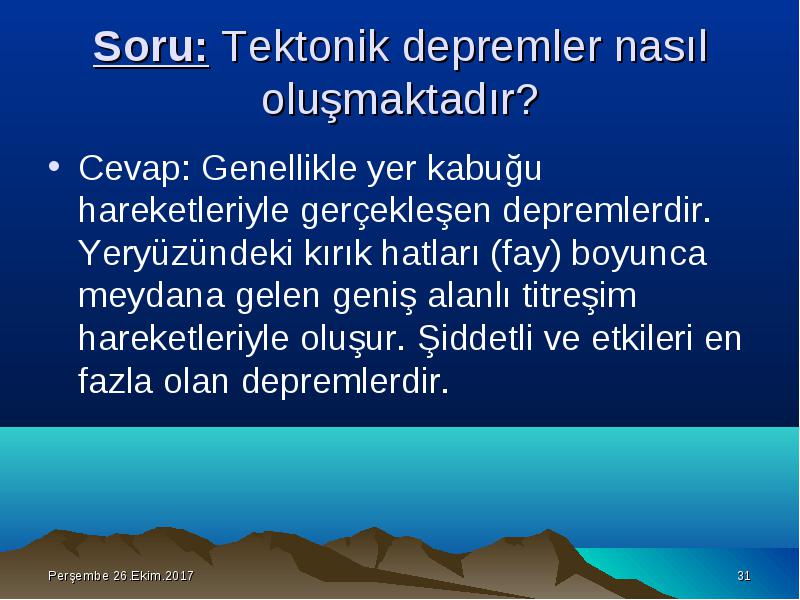 Soru: Tektonik depremler nasıl oluşmaktadır?

• Cevap: Genellikle yer kabuğu hareketleriyle gerçekleşen depremlerdir. Yeryüzündeki kırık hatları (fay) boyunca meydana gelen geniş alanlı titreşim hareketleriyle oluşur. Şiddetli ve etkileri en fazla olan depremlerdir.

Perşembe 26.Ekim.2017

31